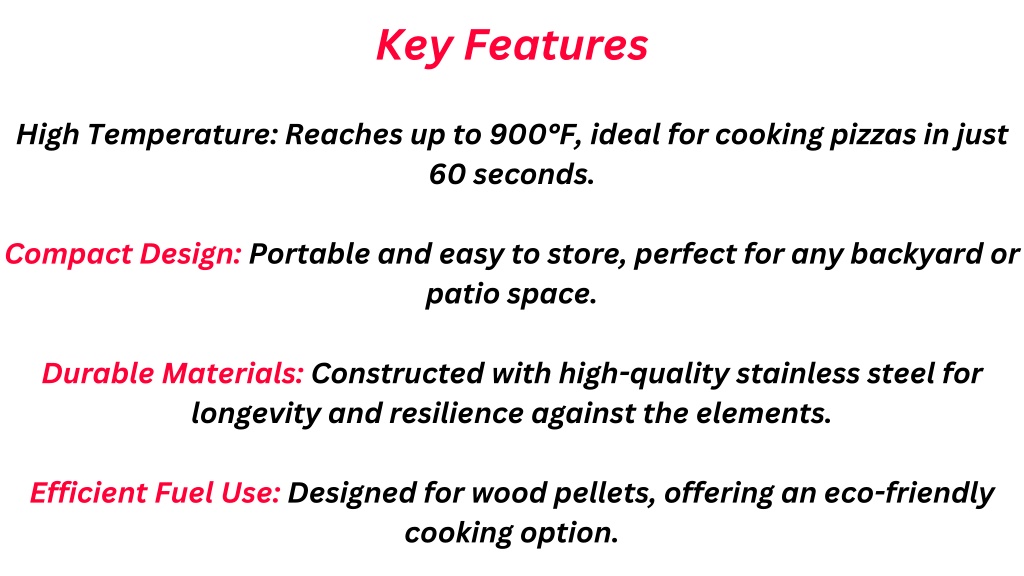 Key Features

High Temperature: Reaches up to 900°F, ideal for cooking pizzas in just 60 seconds.

Compact Design: Portable and easy to store, perfect for any backyard or patio space.

Durable Materials: Constructed with high-quality stainless steel for longevity and resilience against the elements.

Efficient Fuel Use: Designed for wood pellets, offering an eco-friendly cooking option.